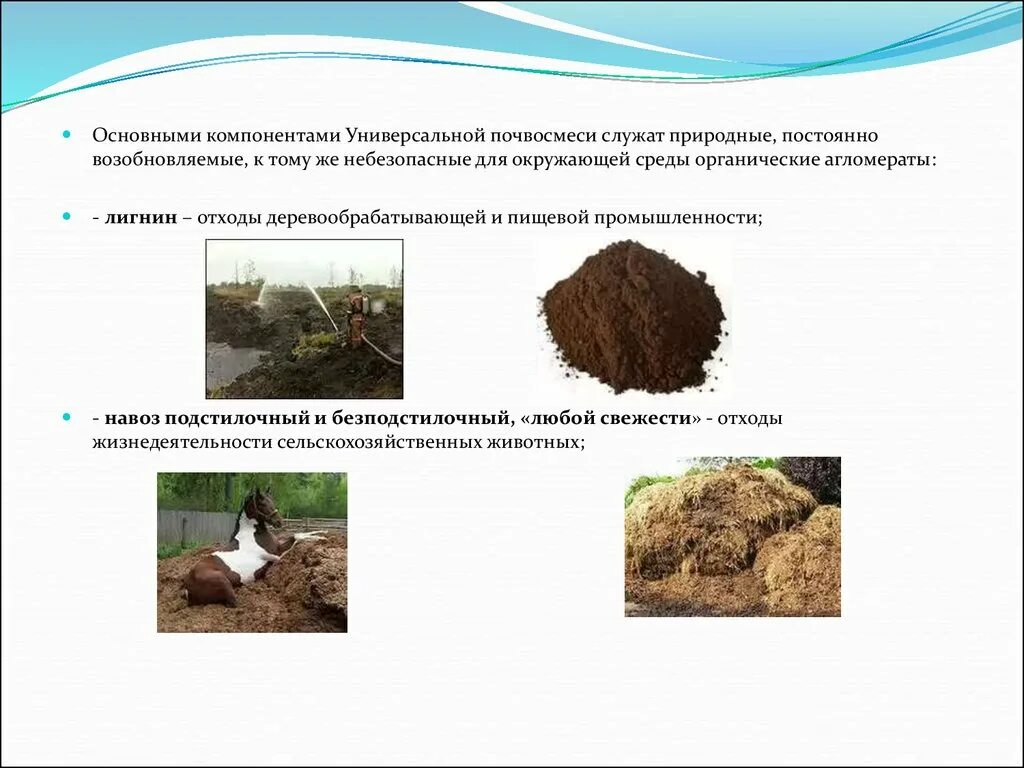 Основными компонентами Универсальной почвосмеси служат природные, постоянно возобновляемые, к тому же небезопасные для окружающей среды органические агломераты:

- **лигнин** – отходы деревообрабатывающей и пищевой промышленности;

- **навоз подстилочный и безподстилочный, «любой свежести»** - отходы жизнедеятельности сельскохозяйственных животных;